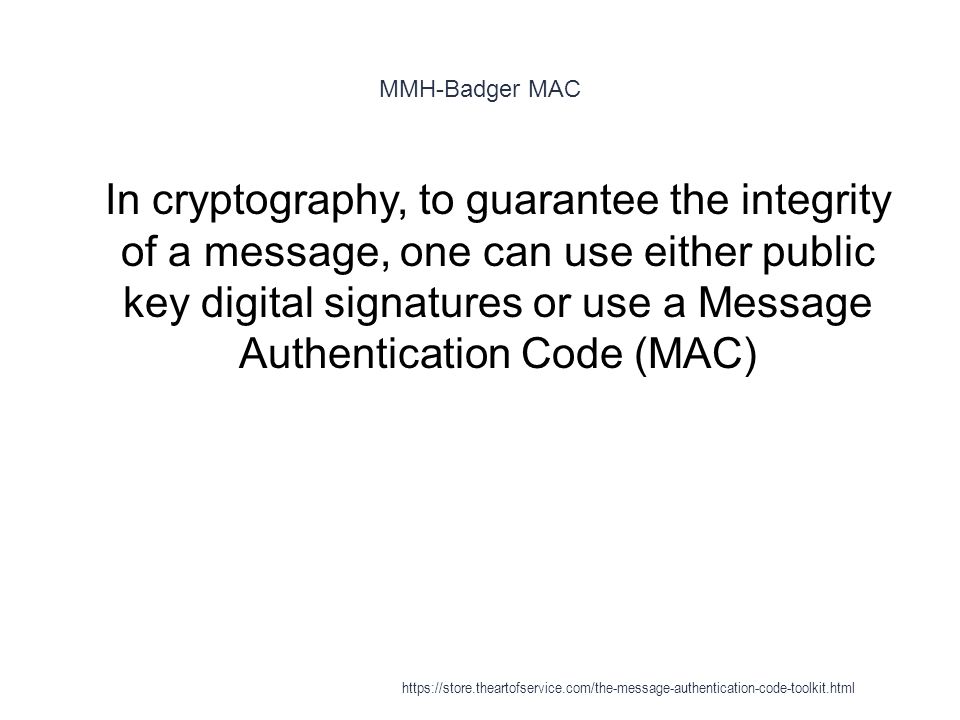 MMH-Badger MAC

In cryptography, to guarantee the integrity of a message, one can use either public key digital signatures or use a Message Authentication Code (MAC)

https://store.theartofservice.com/the-message-authentication-code-toolkit.html